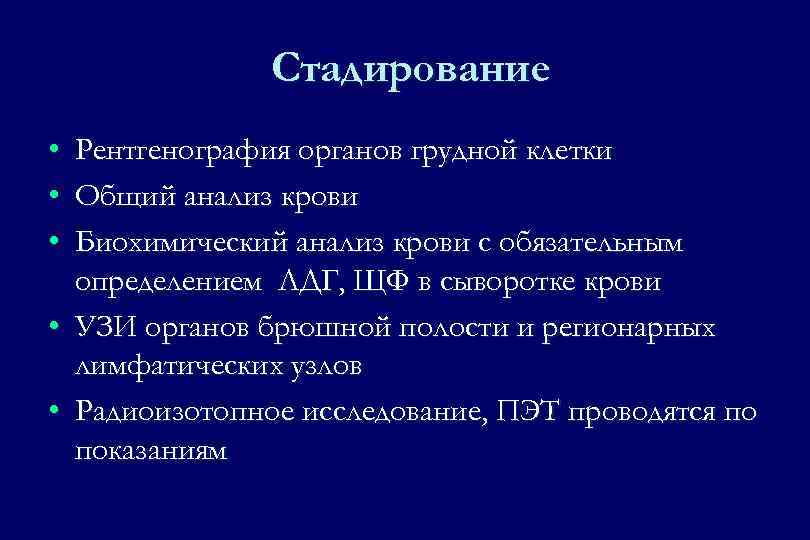 Стадирование

• Рентгенография органов грудной клетки
• Общий анализ крови
• Биохимический анализ крови с обязательным определением ЛДГ, ЩФ в сыворотке крови
• УЗИ органов брюшной полости и регионарных лимфатических узлов
• Радиоизотопное исследование, ПЭТ проводятся по показаниям